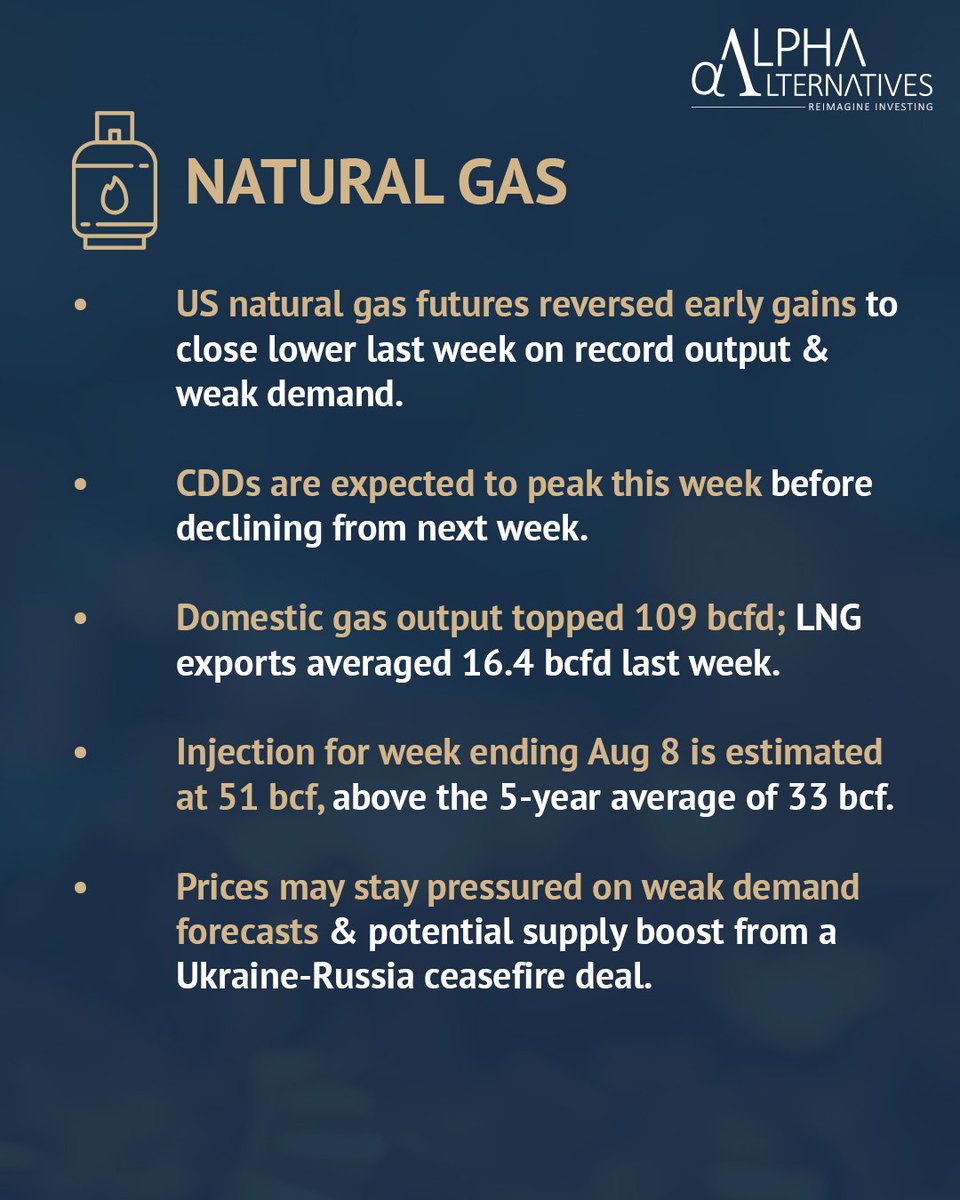 ALPHA ALTERNATIVES
REIMAGINE INVESTING

NATURAL GAS

• US natural gas futures reversed early gains to close lower last week on record output & weak demand.

• CDDs are expected to peak this week before declining from next week.

• Domestic gas output topped 109 bcfd; LNG exports averaged 16.4 bcfd last week.

• Injection for week ending Aug 8 is estimated at 51 bcf, above the 5-year average of 33 bcf.

• Prices may stay pressured on weak demand forecasts & potential supply boost from a Ukraine-Russia ceasefire deal.